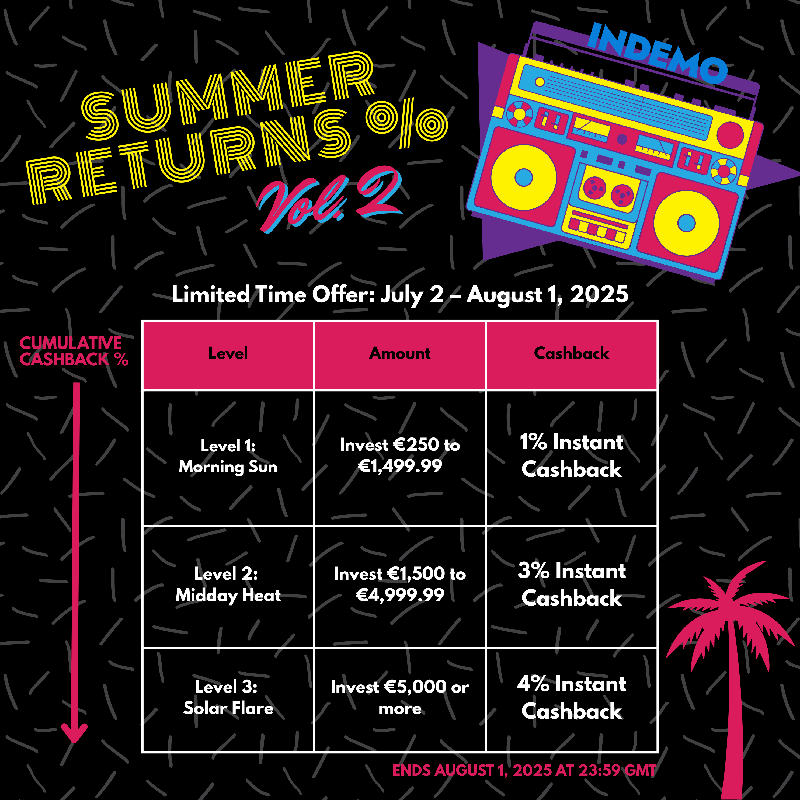 SUMMER RETURNS %
Vol. 2

INDEMO

Limited Time Offer: July 2 – August 1, 2025

CUMULATIVE CASHBACK %

| Level | Amount | Cashback |
|---|---|---|
| Level 1: Morning Sun | Invest €250 to €1,499.99 | 1% Instant Cashback |
| Level 2: Midday Heat | Invest €1,500 to €4,999.99 | 3% Instant Cashback |
| Level 3: Solar Flare | Invest €5,000 or more | 4% Instant Cashback |

ENDS AUGUST 1, 2025 AT 23:59 GMT